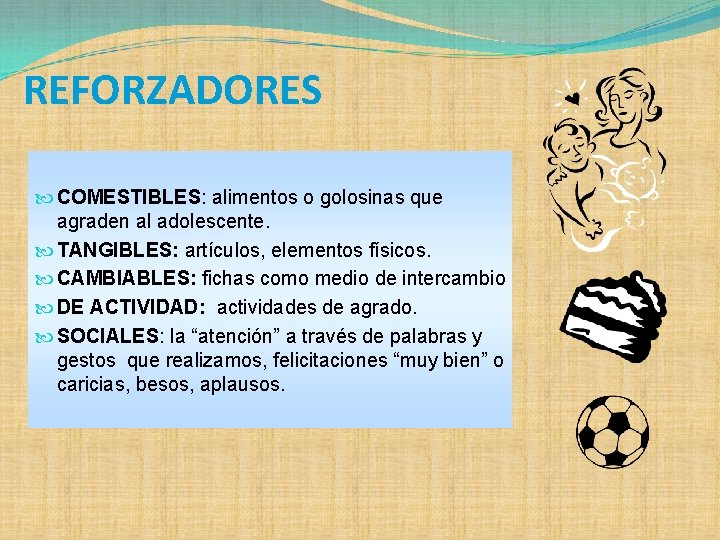 REFORZADORES

COMESTIBLES: alimentos o golosinas que agraden al adolescente.

TANGIBLES: artículos, elementos físicos.

CAMBIABLES: fichas como medio de intercambio

DE ACTIVIDAD: actividades de agrado.

SOCIALES: la “atención” a través de palabras y gestos que realizamos, felicitaciones “muy bien” o caricias, besos, aplausos.